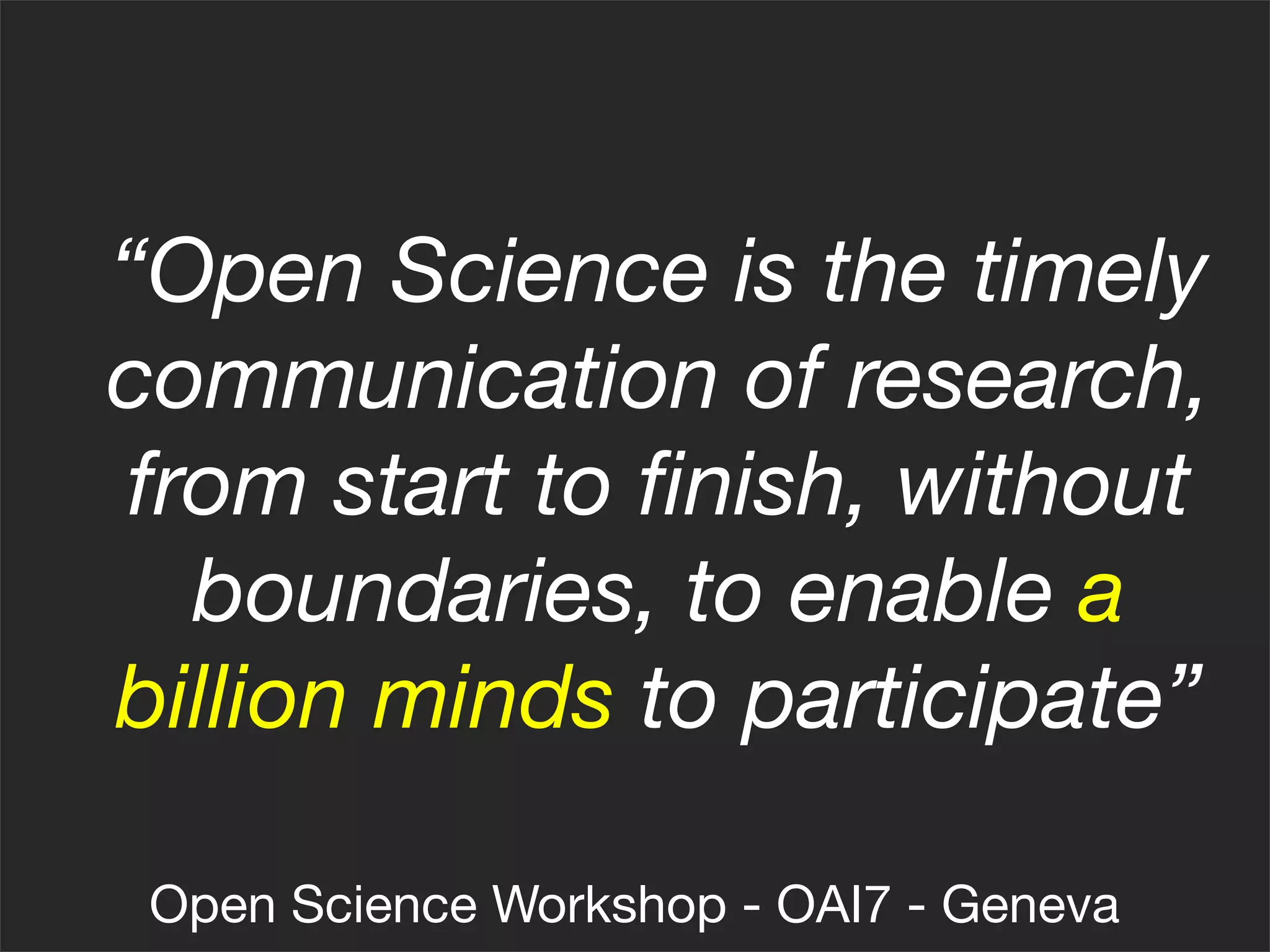 “Open Science is the timely communication of research, from start to finish, without boundaries, to enable a billion minds to participate”

Open Science Workshop - OAI7 - Geneva